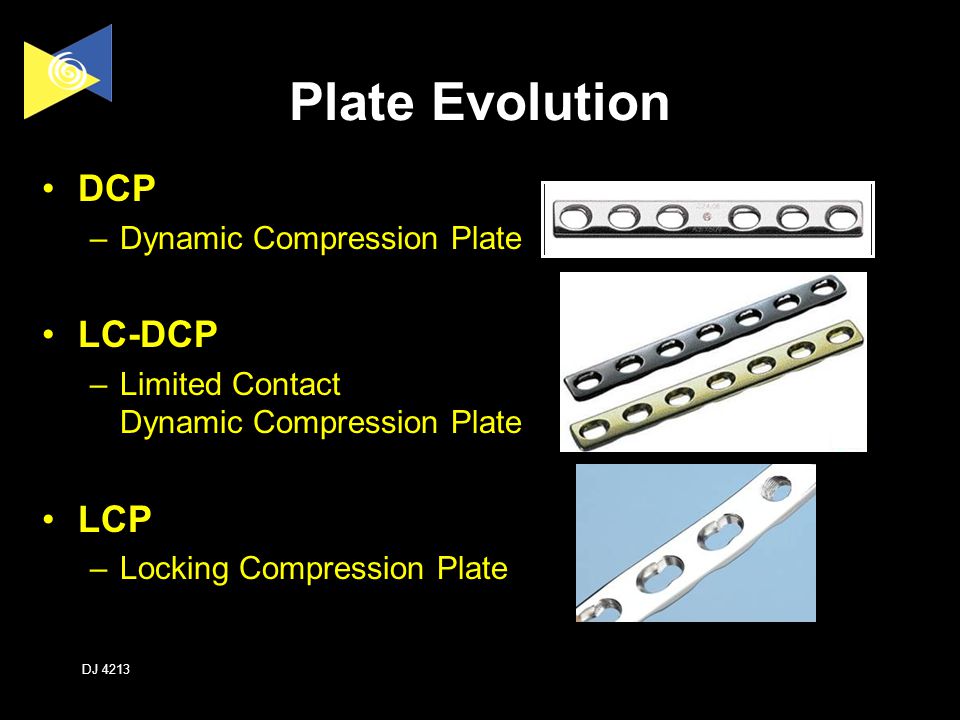 Plate Evolution

• DCP
– Dynamic Compression Plate

• LC-DCP
– Limited Contact Dynamic Compression Plate

• LCP
– Locking Compression Plate

DJ 4213